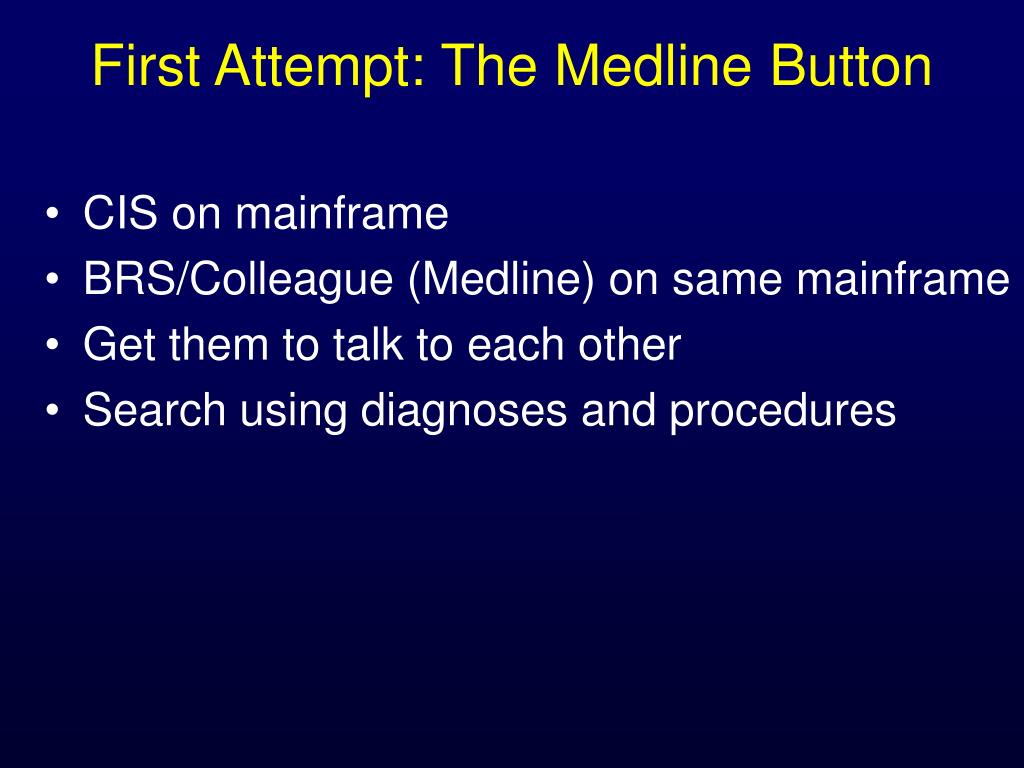 First Attempt: The Medline Button

• CIS on mainframe
• BRS/Colleague (Medline) on same mainframe
• Get them to talk to each other
• Search using diagnoses and procedures